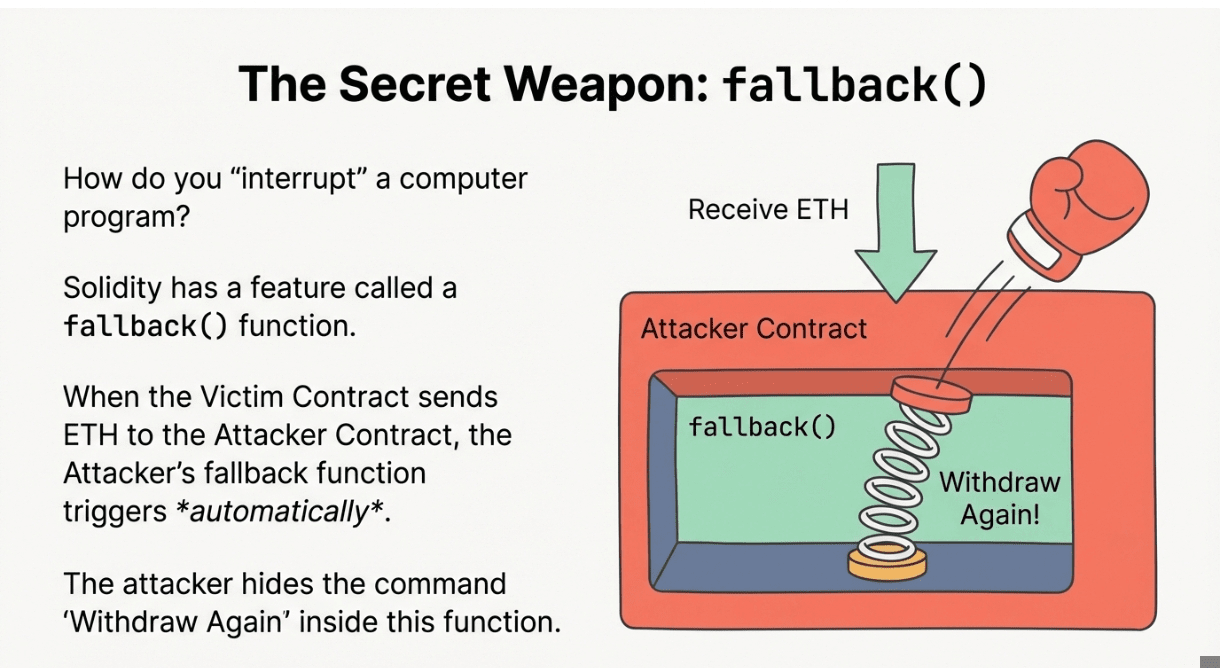 The Secret Weapon: fallback()

How do you “interrupt” a computer program?

Solidity has a feature called a fallback() function.

When the Victim Contract sends ETH to the Attacker Contract, the Attacker’s fallback function triggers *automatically*.

The attacker hides the command ‘Withdraw Again’ inside this function.

Receive ETH

Attacker Contract

fallback()

Withdraw Again!